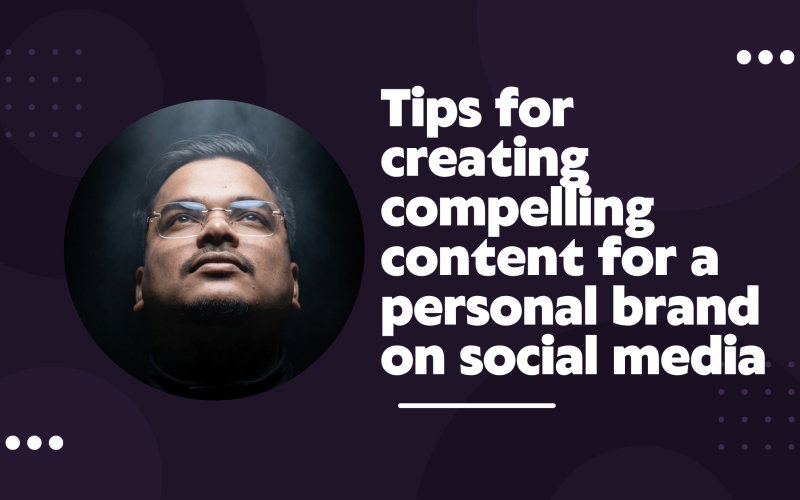 Tips for creating compelling content for a personal brand on social media